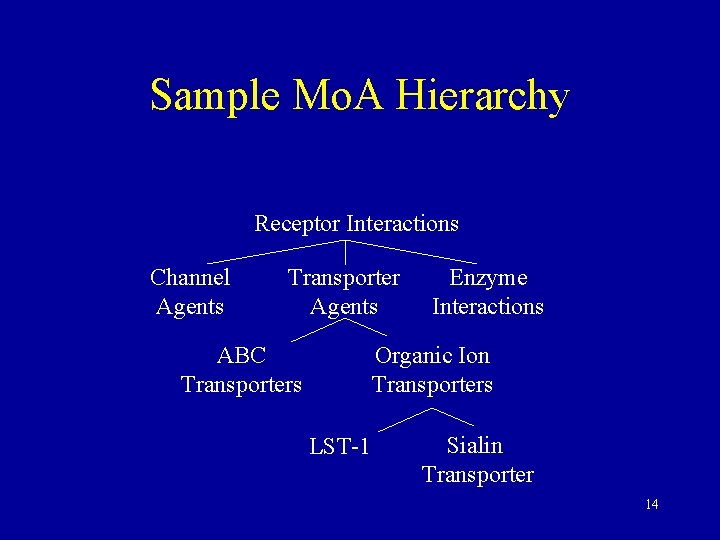 Sample MoA Hierarchy

Receptor Interactions

Channel Agents

Transporter Agents

Enzyme Interactions

ABC Transporters

Organic Ion Transporters

LST-1

Sialin Transporter

14